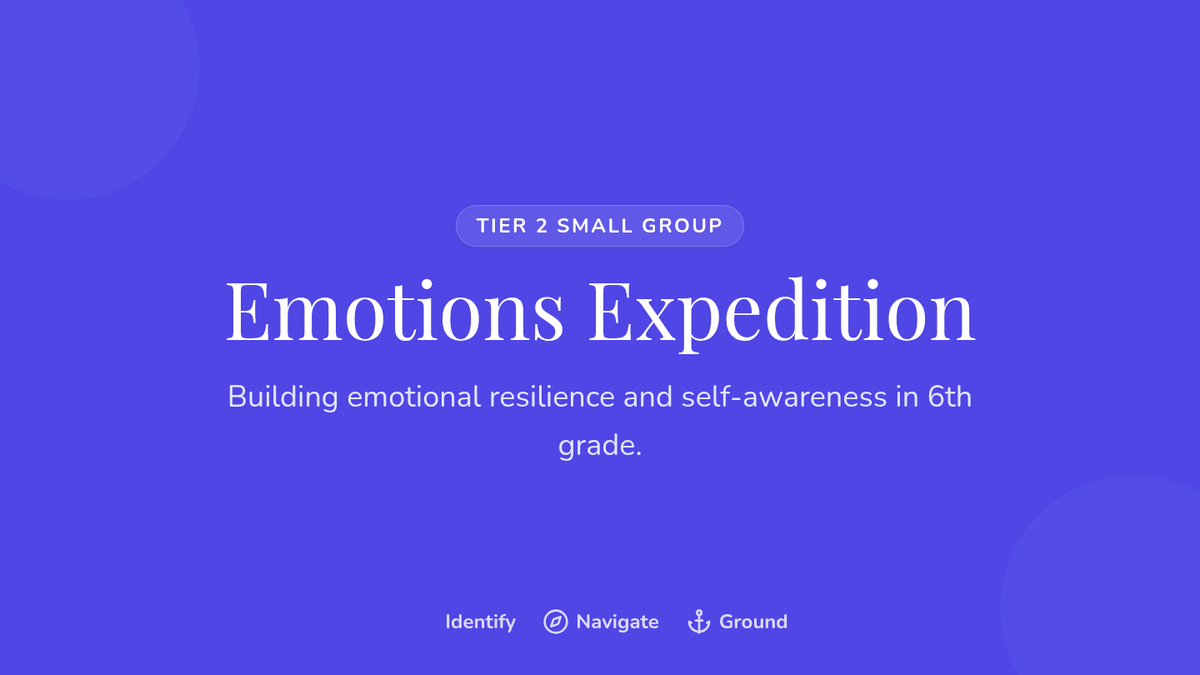 TIER 2 SMALL GROUP

Emotions Expedition

Building emotional resilience and self-awareness in 6th grade.

Identify Navigate Ground